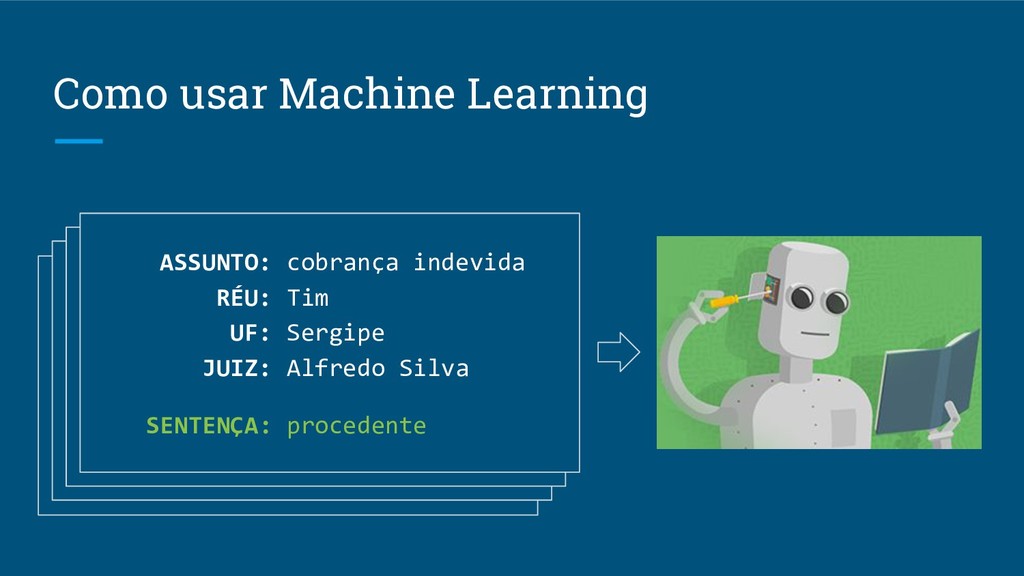 Como usar Machine Learning

ASSUNTO: cobrança indevida
RÉU: Tim
UF: Sergipe
JUIZ: Alfredo Silva

SENTENÇA: procedente